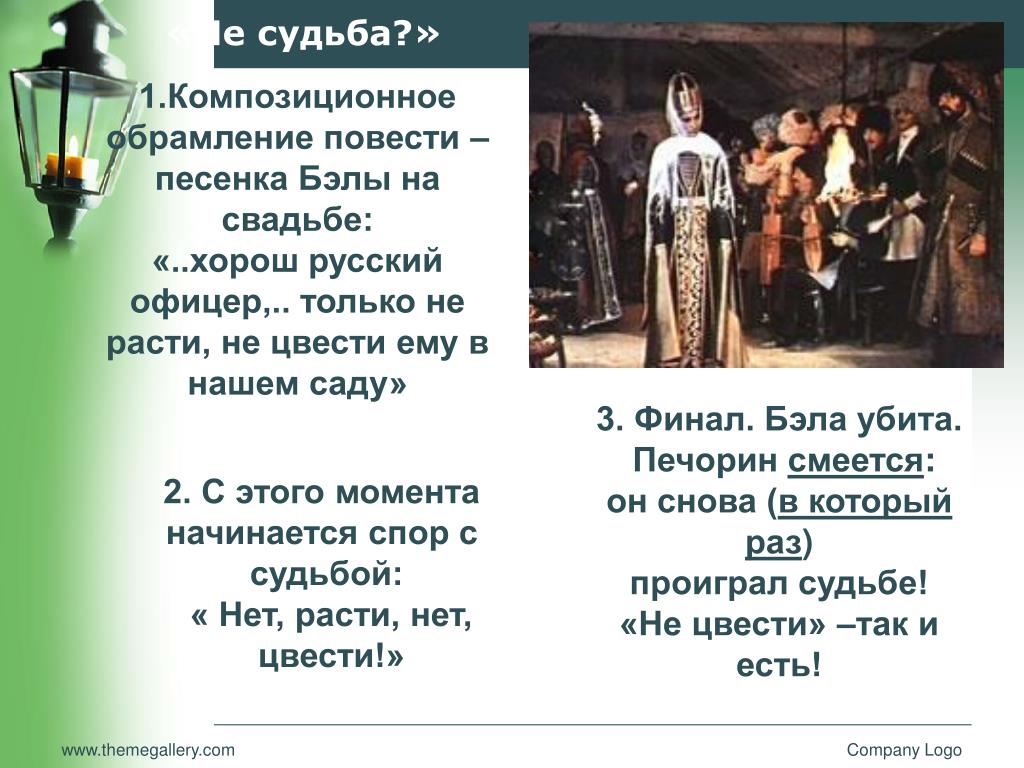 «Не судьба?»

1.Композиционное обрамление повести – песенка Бэлы на свадьбе:
«..хорош русский офицер,.. только не расти, не цвести ему в нашем саду»

2. С этого момента начинается спор с судьбой:
« Нет, расти, нет, цвести!»

3. Финал. Бэла убита.
Печорин смеется:
он снова (в который раз)
проиграл судьбе!
«Не цвести» –так и есть!

www.themegallery.com

Company Logo